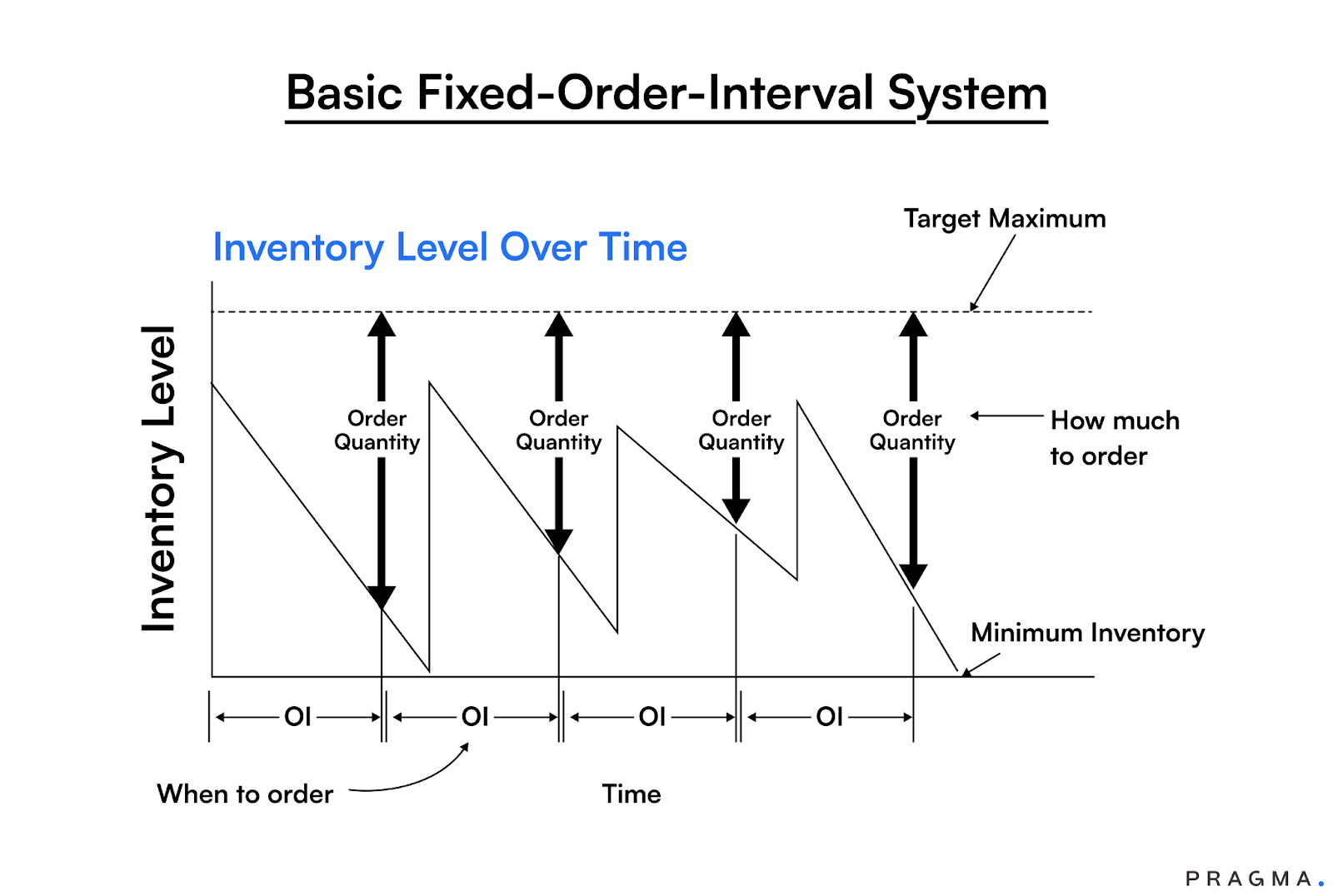 Basic Fixed-Order-Interval System

Inventory Level Over Time

Target Maximum

Inventory Level

Order Quantity

Order Quantity

Order Quantity

Order Quantity

How much to order

Minimum Inventory

OI

OI

OI

OI

When to order

Time

PRAGMA.